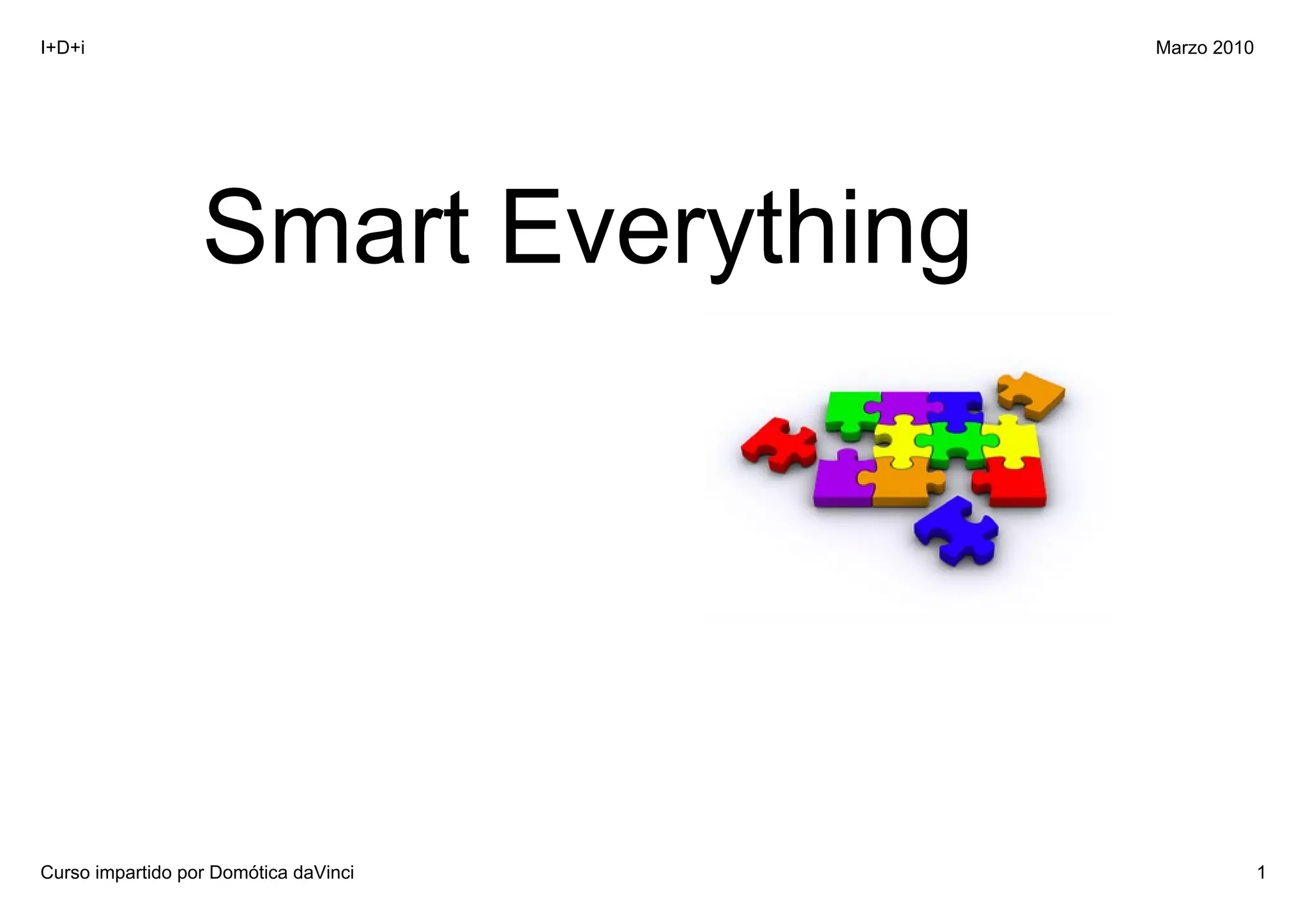 I+D+i

Marzo 2010

Smart Everything

Curso impartido por Domótica daVinci

1